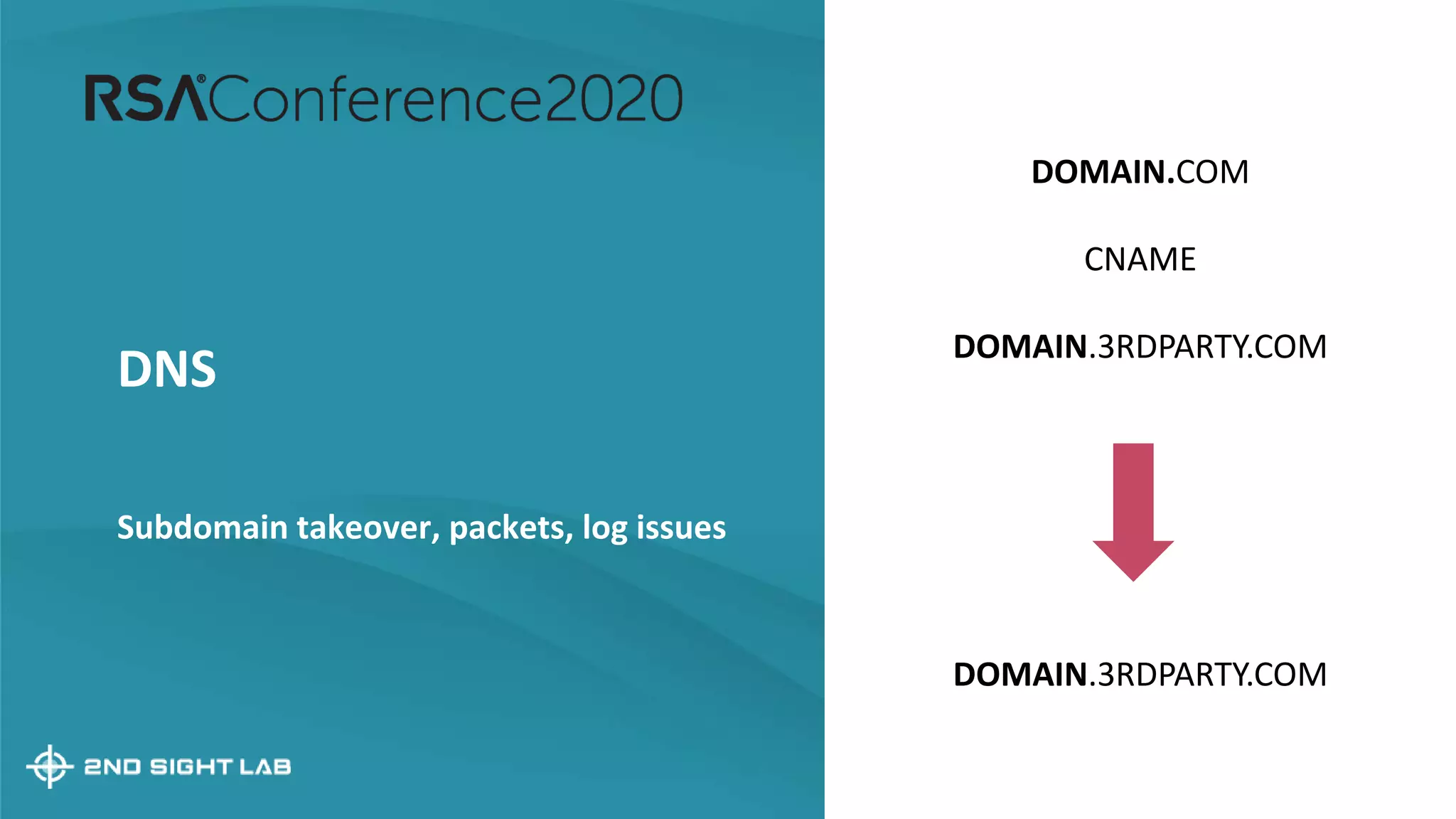 RSA®Conference2020

DNS

Subdomain takeover, packets, log issues

2ND SIGHT LAB

DOMAIN.COM

CNAME

DOMAIN.3RDPARTY.COM

DOMAIN.3RDPARTY.COM